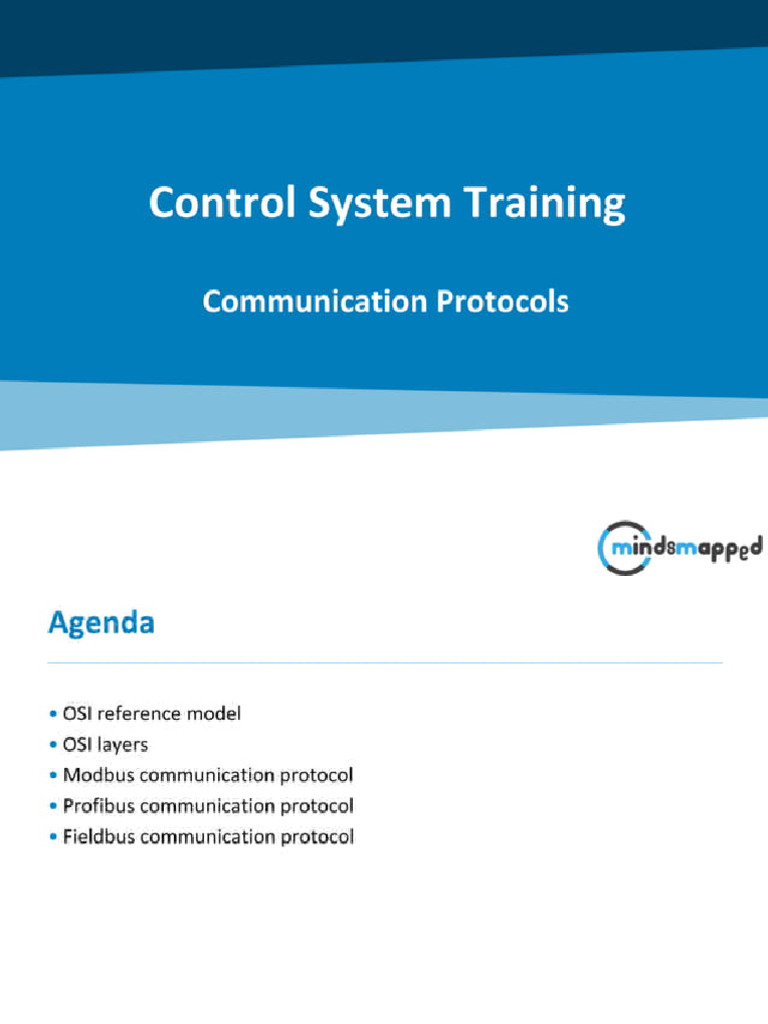 Control System Training

Communication Protocols

mindsmapped

Agenda

• OSI reference model
• OSI layers
• Modbus communication protocol
• Profibus communication protocol
• Fieldbus communication protocol